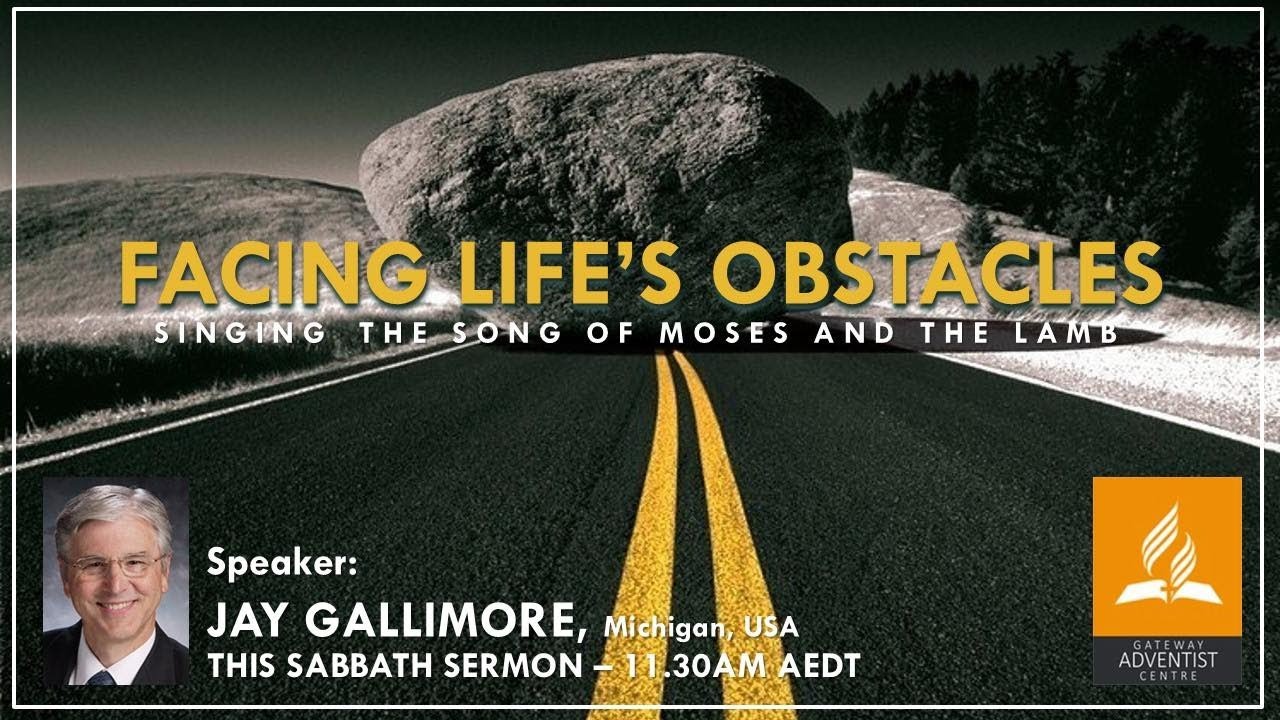 FACING LIFE'S OBSTACLES
SINGING THE SONG OF MOSES AND THE LAMB

Speaker:
JAY GALLIMORE, Michigan, USA
THIS SABBATH SERMON – 11.30AM AEDT

GATEWAY
ADVENTIST
CENTRE